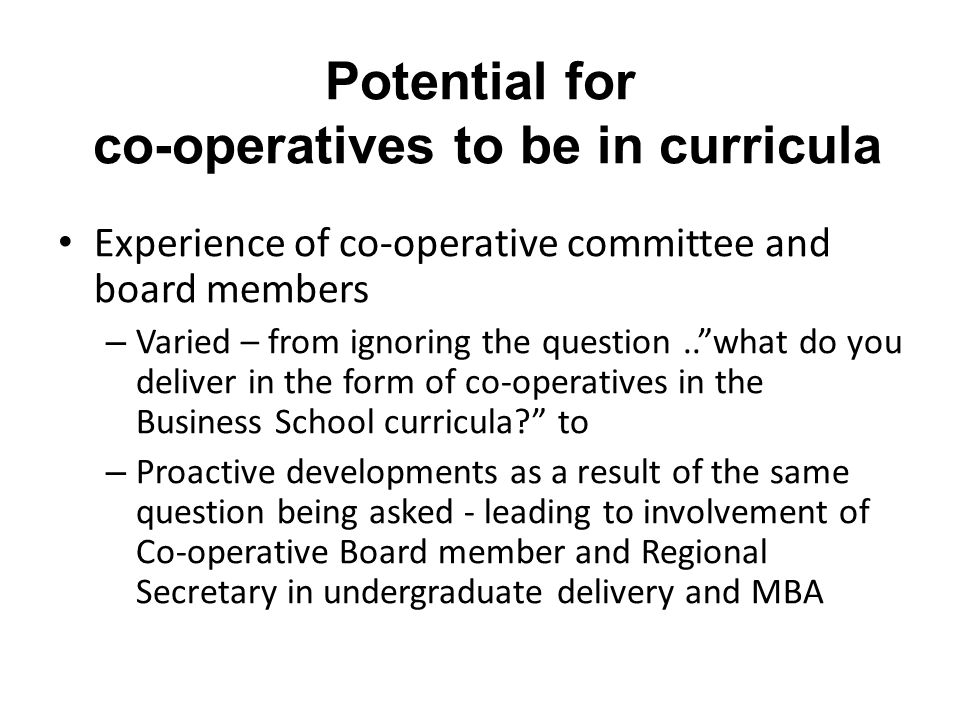 Potential for co-operatives to be in curricula

• Experience of co-operative committee and board members

– Varied – from ignoring the question ..”what do you deliver in the form of co-operatives in the Business School curricula?” to

– Proactive developments as a result of the same question being asked - leading to involvement of Co-operative Board member and Regional Secretary in undergraduate delivery and MBA